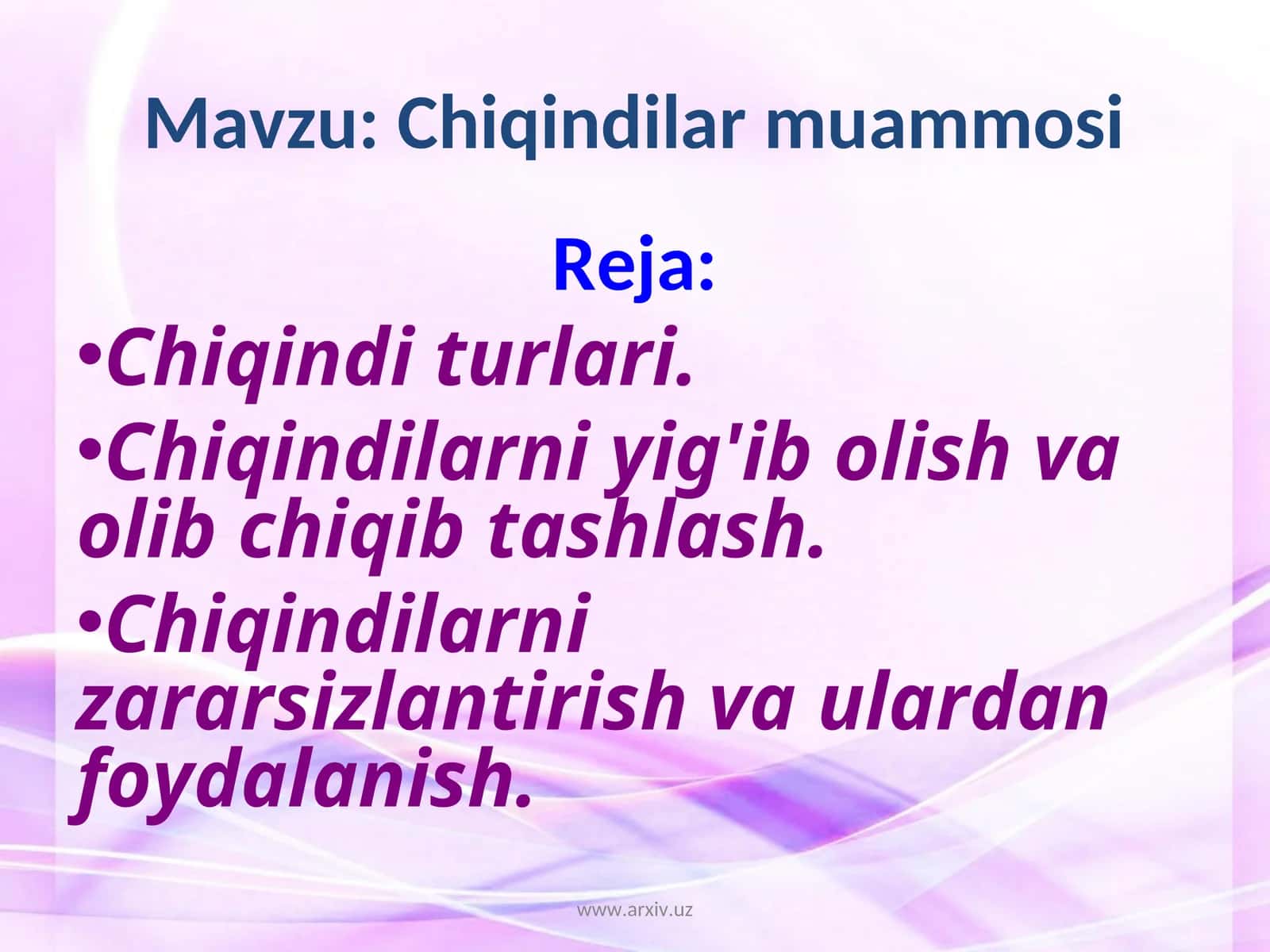 Mavzu: Chiqindilar muammosi

Reja:

•Chiqindi turlari.

•Chiqindilarni yig'ib olish va olib chiqib tashlash.

•Chiqindilarni zararsizlantirish va ulardan foydalanish.

www.arxiv.uz